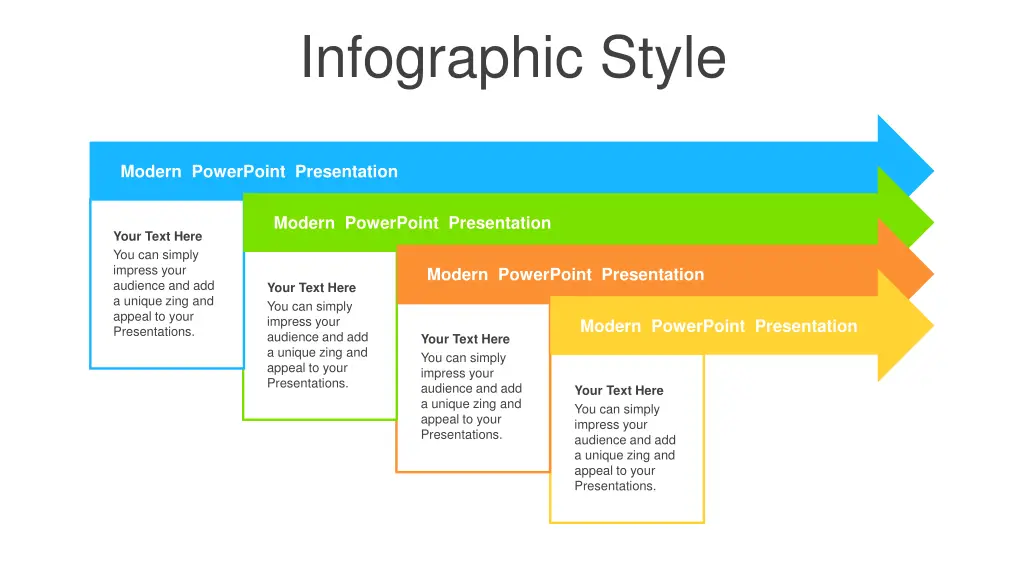 Infographic Style

Modern PowerPoint Presentation

Your Text Here
You can simply impress your audience and add a unique zing and appeal to your Presentations.

Modern PowerPoint Presentation

Your Text Here
You can simply impress your audience and add a unique zing and appeal to your Presentations.

Modern PowerPoint Presentation

Your Text Here
You can simply impress your audience and add a unique zing and appeal to your Presentations.

Modern PowerPoint Presentation

Your Text Here
You can simply impress your audience and add a unique zing and appeal to your Presentations.